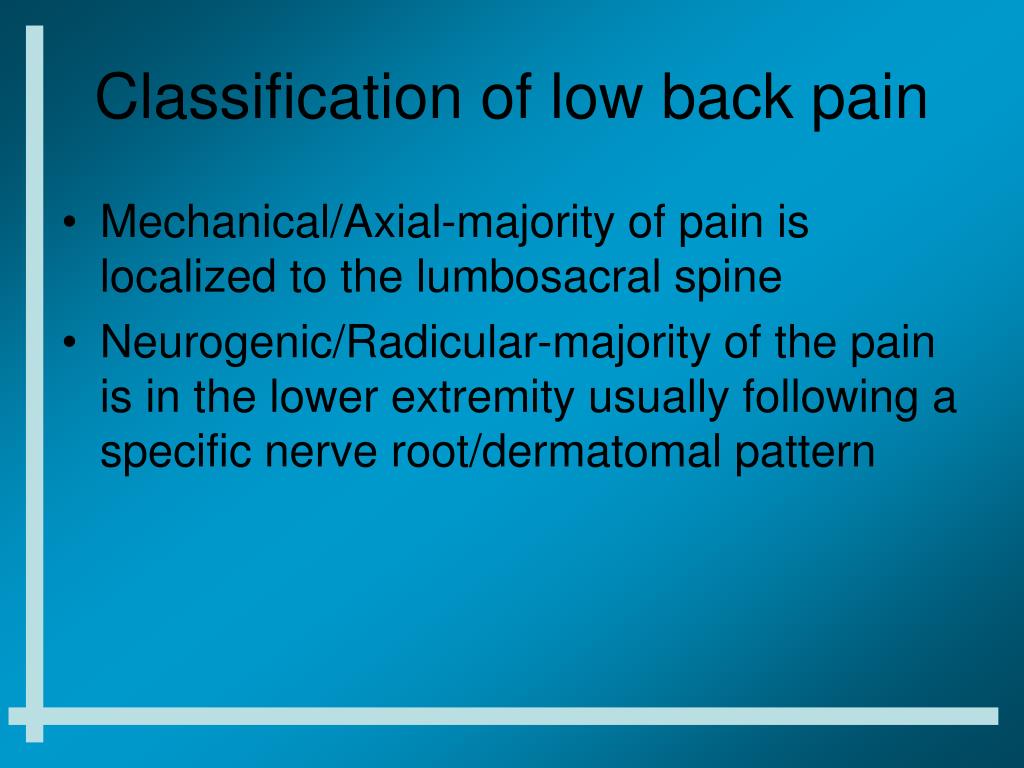 Classification of low back pain

• Mechanical/Axial-majority of pain is localized to the lumbosacral spine
• Neurogenic/Radicular-majority of the pain is in the lower extremity usually following a specific nerve root/dermatomal pattern